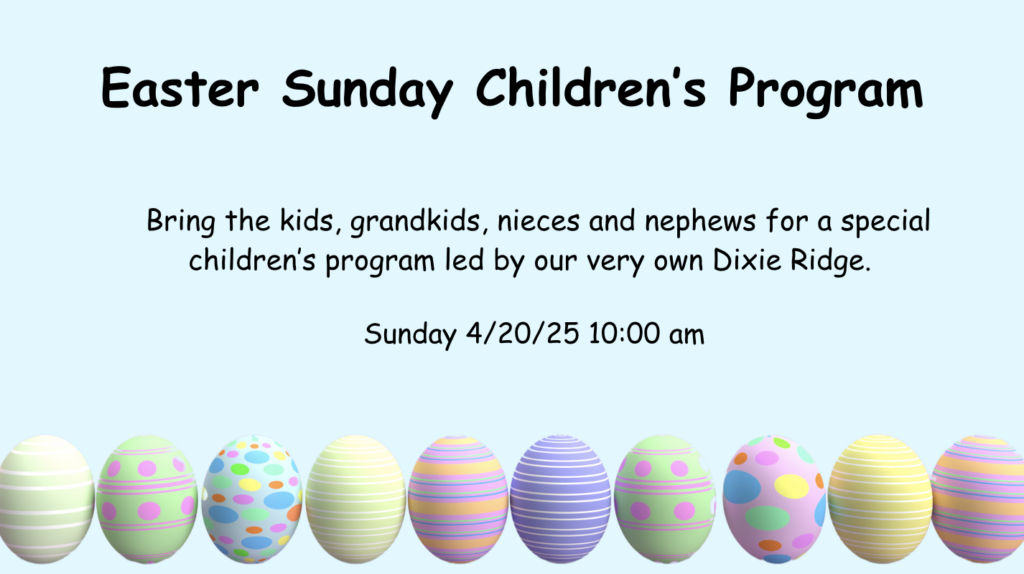 Easter Sunday Children's Program

Bring the kids, grandkids, nieces and nephews for a special children's program led by our very own Dixie Ridge.

Sunday 4/20/25 10:00 am